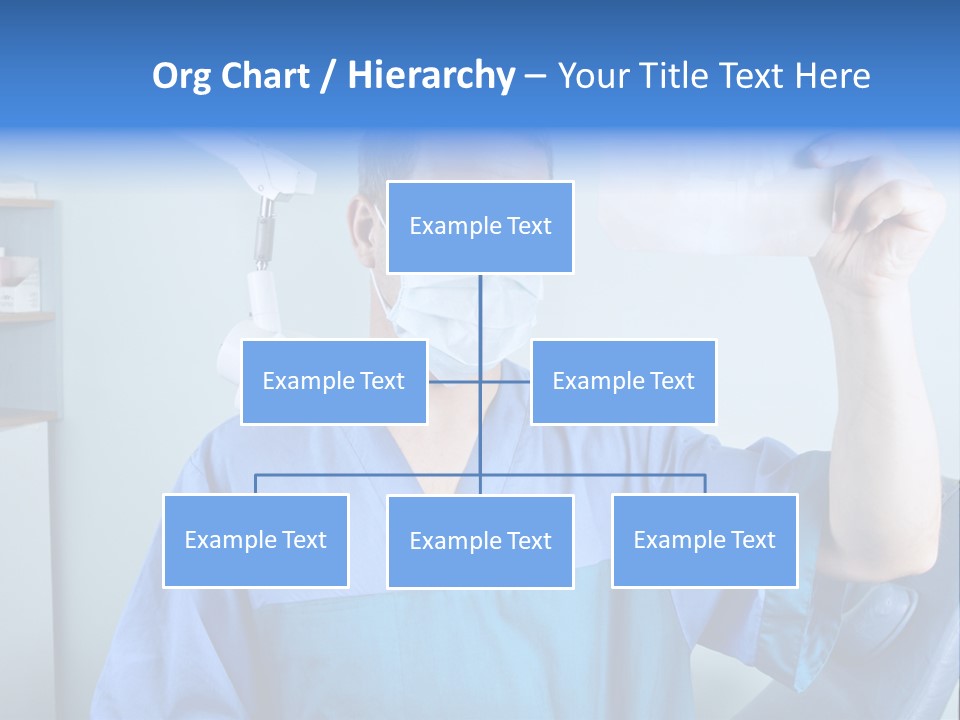 Org Chart / Hierarchy – Your Title Text Here

Example Text

Example Text

Example Text

Example Text

Example Text

Example Text